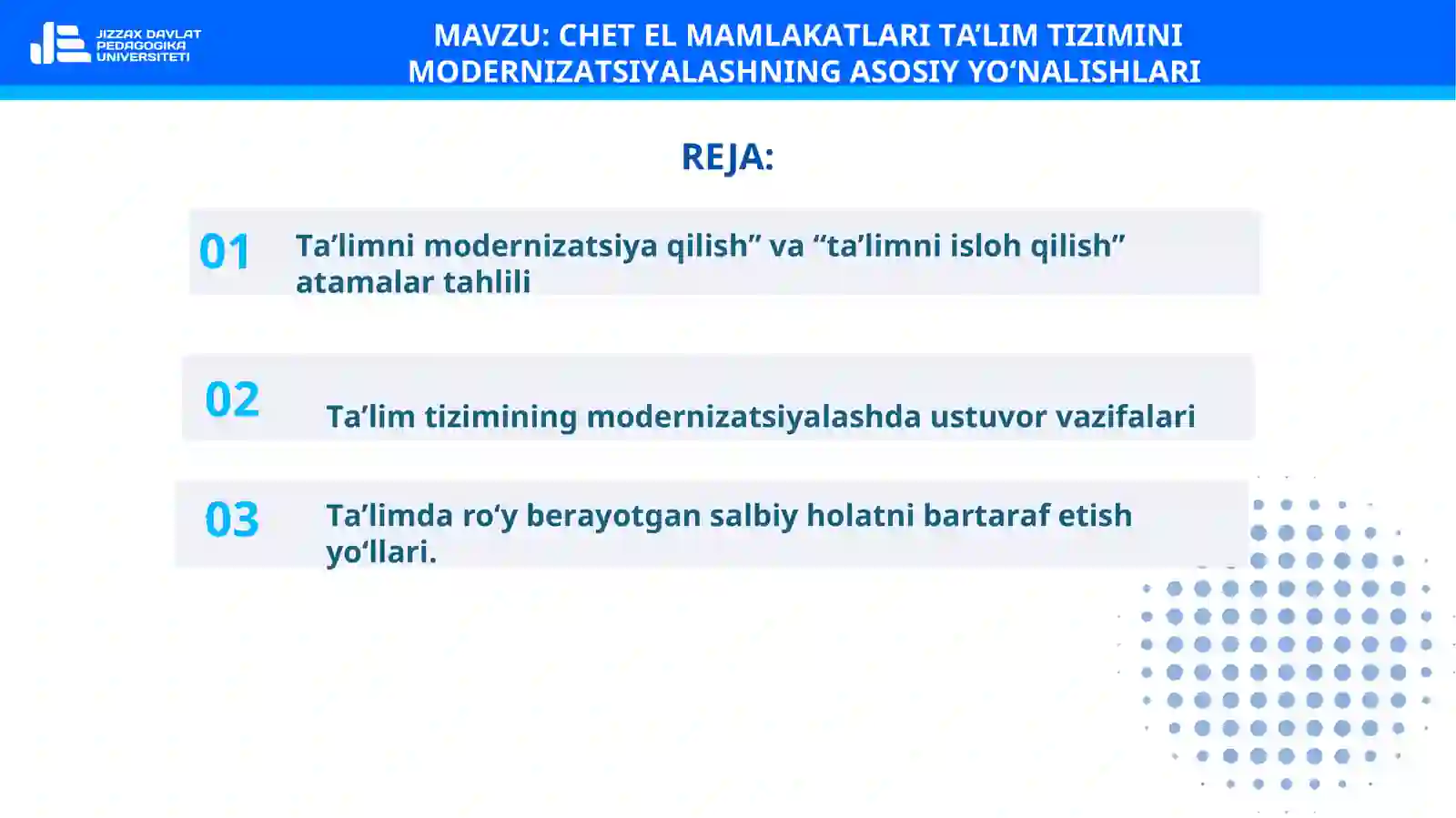 JIZZAX DAVLAT PEDAGOGIKA UNIVERSITETI

MAVZU: CHET EL MAMLAKATLARI TA’LIM TIZIMINI MODERNIZATSIYALASHNING ASOSIY YO‘NALISHLARI

REJA:

01 Ta’limni modernizatsiya qilish” va “ta’limni isloh qilish” atamalar tahlili

02 Ta’lim tizimining modernizatsiyalashda ustuvor vazifalari

03 Ta’limda ro‘y berayotgan salbiy holatni bartaraf etish yo‘llari.